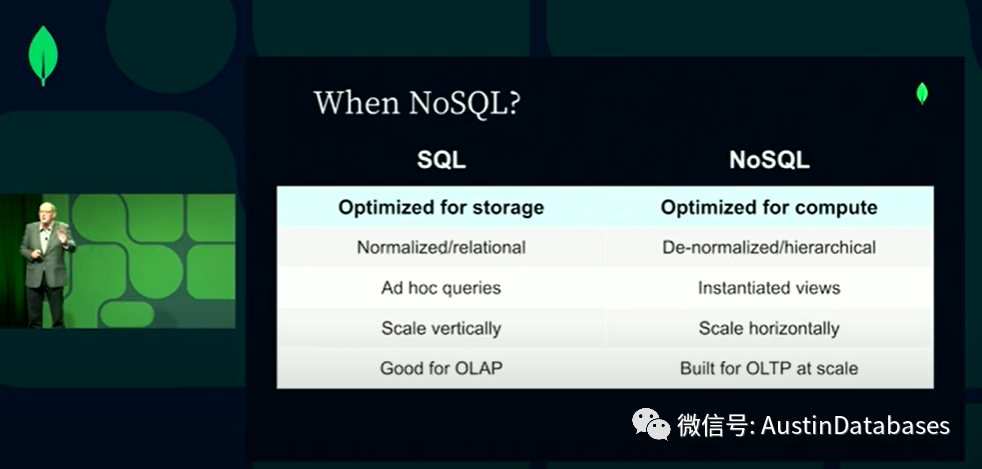 When NoSQL?

| SQL | NoSQL |
|---|---|
| Optimized for storage | Optimized for compute |
| Normalized/relational | De-normalized/hierarchical |
| Ad hoc queries | Instantiated views |
| Scale vertically | Scale horizontally |
| Good for OLAP | Built for OLTP at scale |

微信号: AustinDatabases